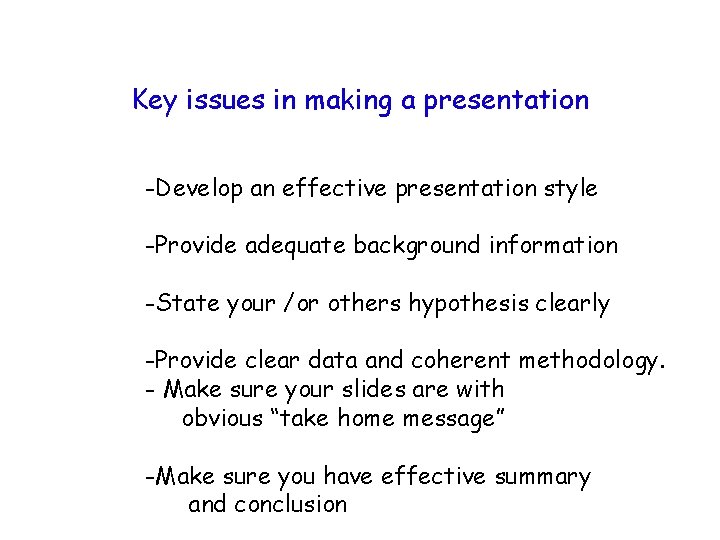 Key issues in making a presentation

-Develop an effective presentation style

-Provide adequate background information

-State your /or others hypothesis clearly

-Provide clear data and coherent methodology.
- Make sure your slides are with obvious “take home message”

-Make sure you have effective summary and conclusion